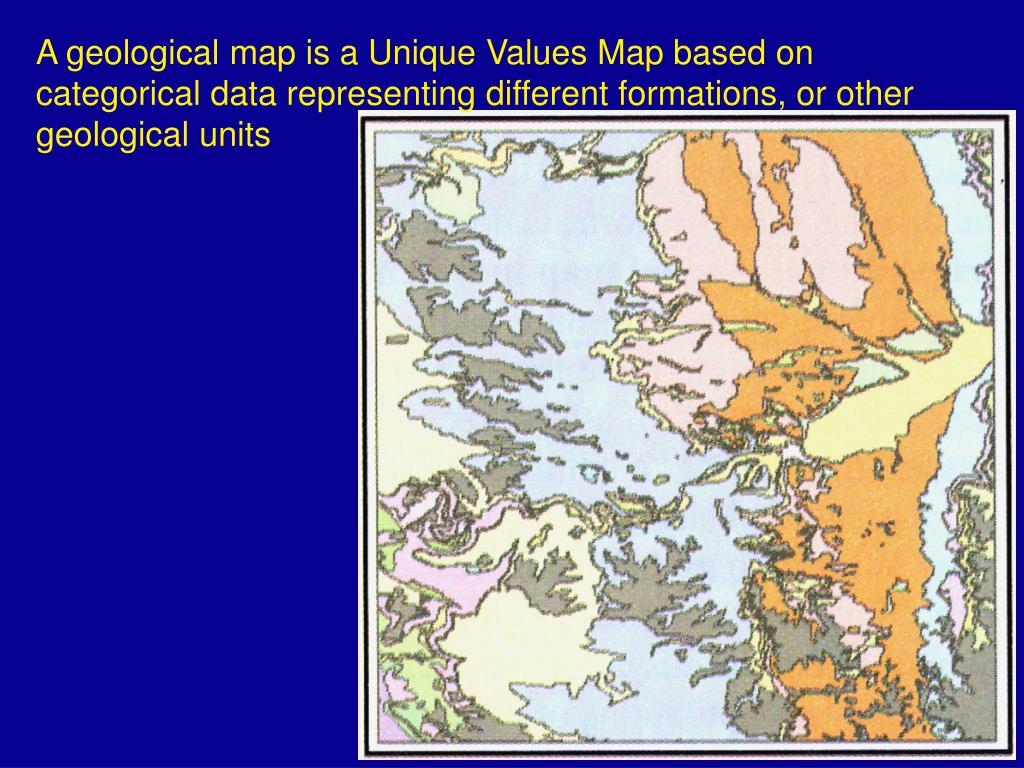 A geological map is a Unique Values Map based on categorical data representing different formations, or other geological units